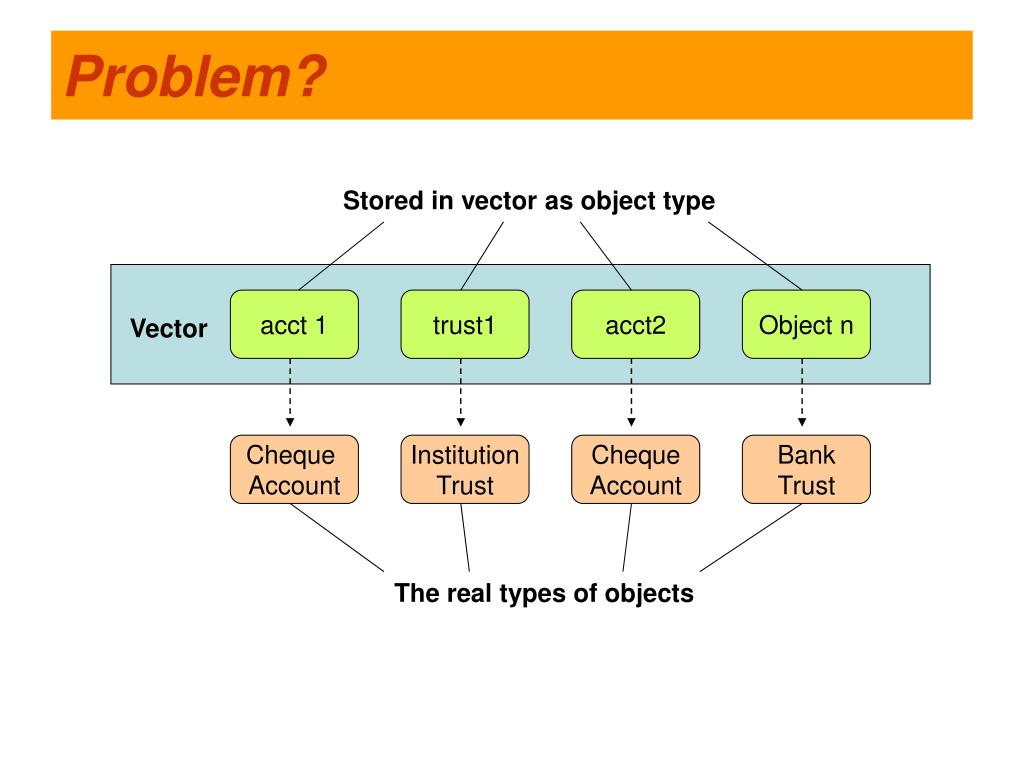 Problem?

Stored in vector as object type

Vector

acct 1

trust1

acct2

Object n

Cheque Account

Institution Trust

Cheque Account

Bank Trust

The real types of objects